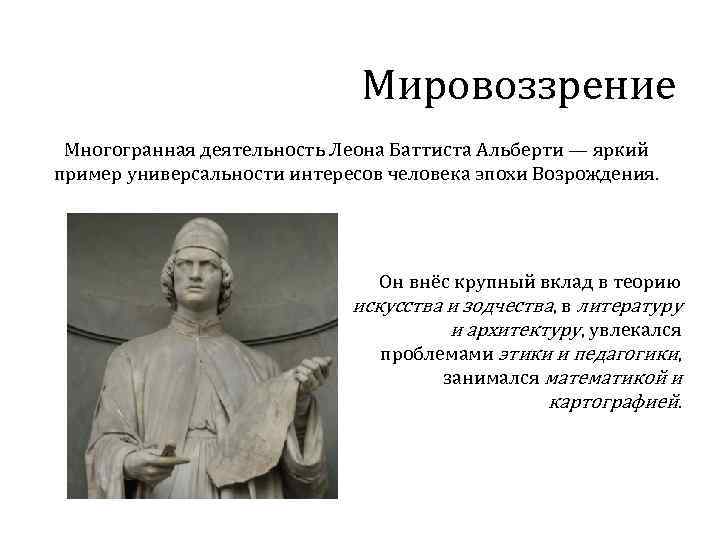 Мировоззрение

Многогранная деятельность Леона Баттиста Альберти — яркий пример универсальности интересов человека эпохи Возрождения.

Он внёс крупный вклад в теорию искусства и зодчества, в литературу и архитектуру, увлекался проблемами этики и педагогики, занимался математикой и картографией.